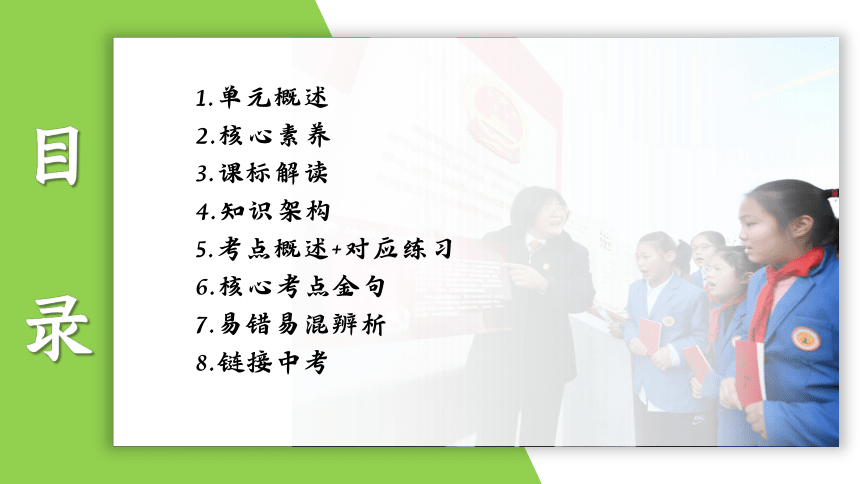 目录

1.单元概述
2.核心素养
3.课标解读
4.知识架构
5.考点概述+对应练习
6.核心考点金句
7.易错易混辨析
8.链接中考